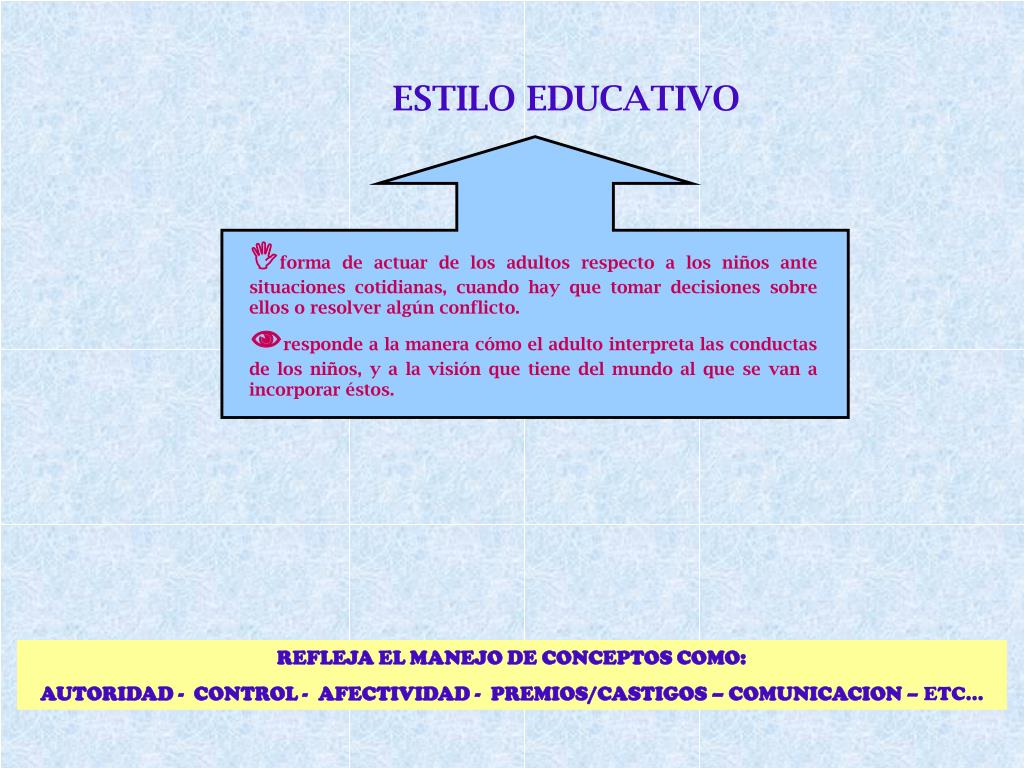 ESTILO EDUCATIVO

forma de actuar de los adultos respecto a los niños ante situaciones cotidianas, cuando hay que tomar decisiones sobre ellos o resolver algún conflicto.

responde a la manera cómo el adulto interpreta las conductas de los niños, y a la visión que tiene del mundo al que se van a incorporar éstos.

REFLEJA EL MANEJO DE CONCEPTOS COMO:
AUTORIDAD - CONTROL - AFECTIVIDAD - PREMIOS/CASTIGOS – COMUNICACION – ETC…